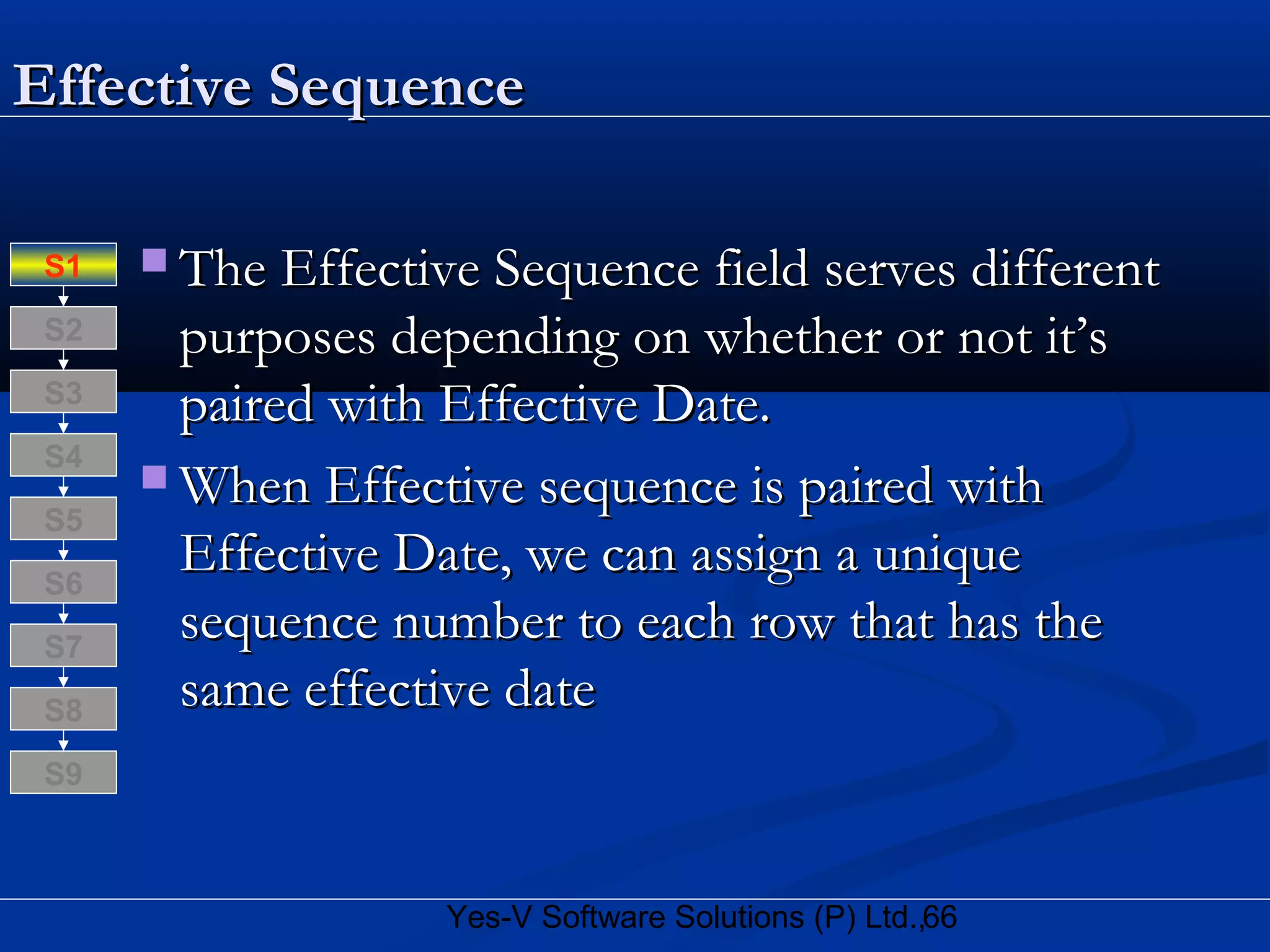 Effective Sequence

S1
S2
S3
S4
S5
S6
S7
S8
S9

The Effective Sequence field serves different purposes depending on whether or not it's paired with Effective Date.

When Effective sequence is paired with Effective Date, we can assign a unique sequence number to each row that has the same effective date

Yes-V Software Solutions (P) Ltd.,66